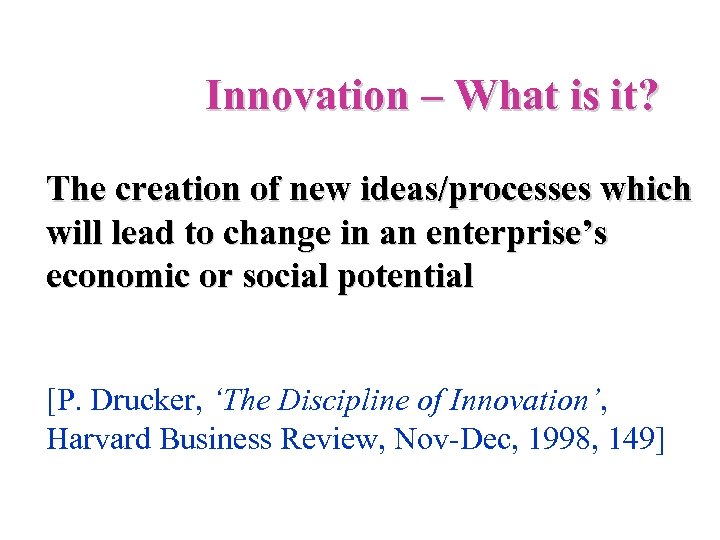 Innovation – What is it?

The creation of new ideas/processes which will lead to change in an enterprise’s economic or social potential

[P. Drucker, ‘The Discipline of Innovation’, Harvard Business Review, Nov-Dec, 1998, 149]